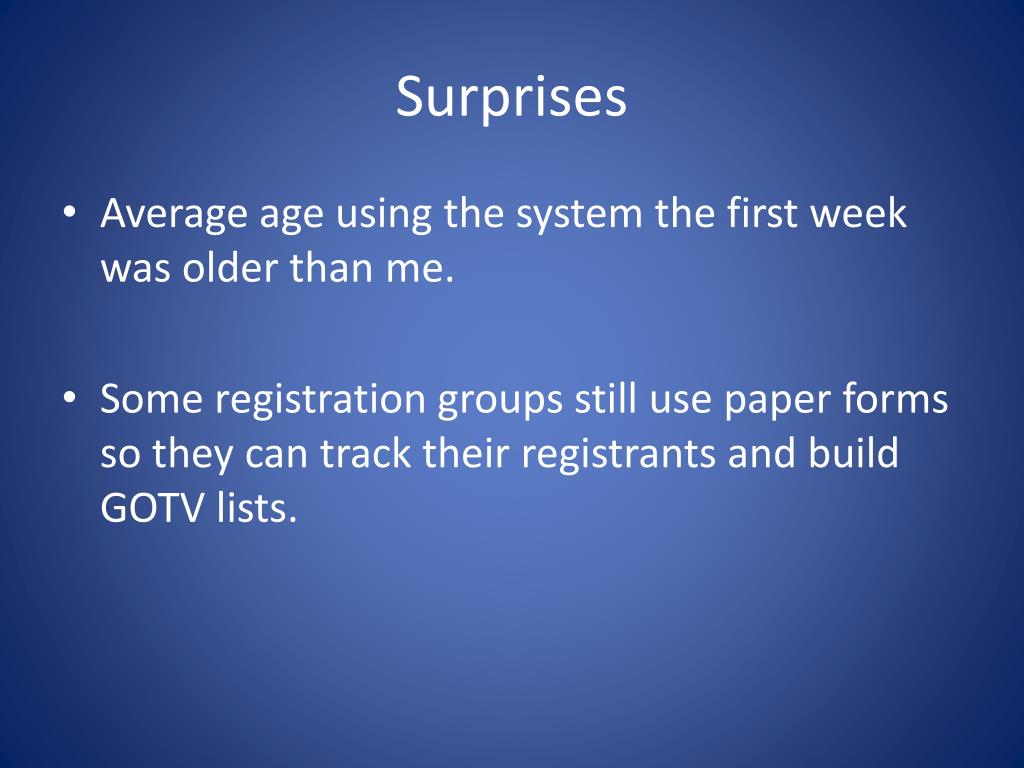 Surprises

• Average age using the system the first week was older than me.

• Some registration groups still use paper forms so they can track their registrants and build GOTV lists.